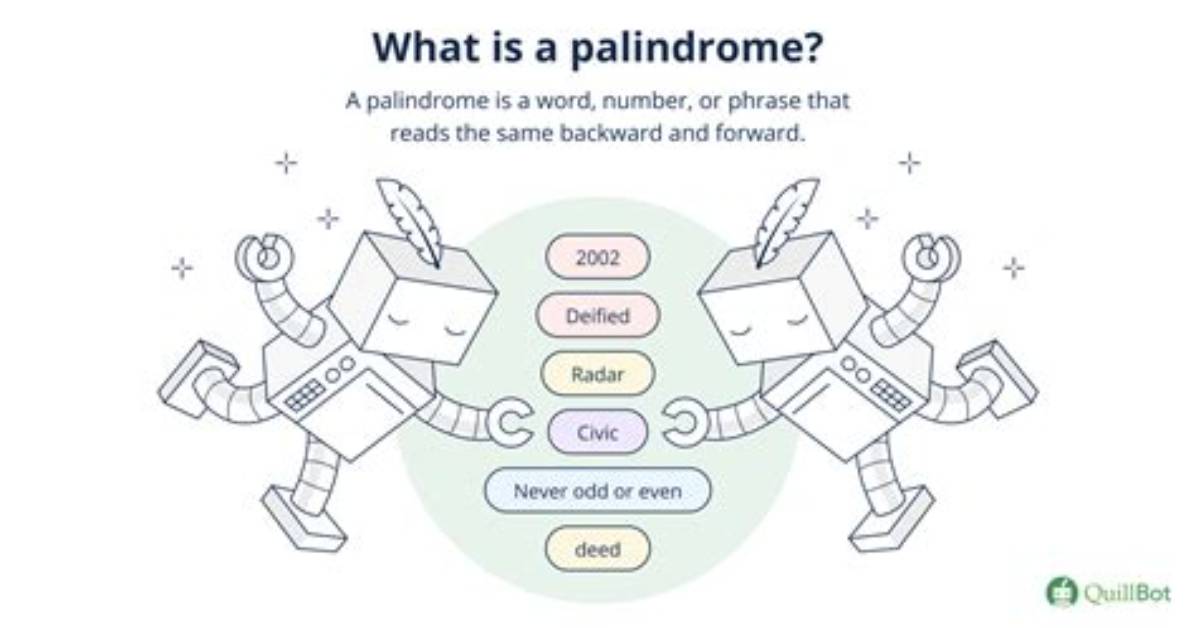 What is a palindrome?

A palindrome is a word, number, or phrase that reads the same backward and forward.

2002

Deified

Radar

Civic

Never odd or even

deed

QuillBot